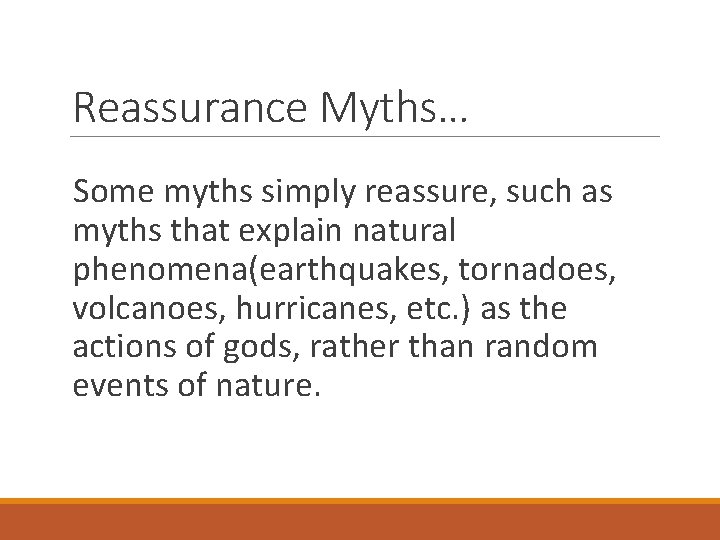 Reassurance Myths…

Some myths simply reassure, such as myths that explain natural phenomena(earthquakes, tornadoes, volcanoes, hurricanes, etc.) as the actions of gods, rather than random events of nature.